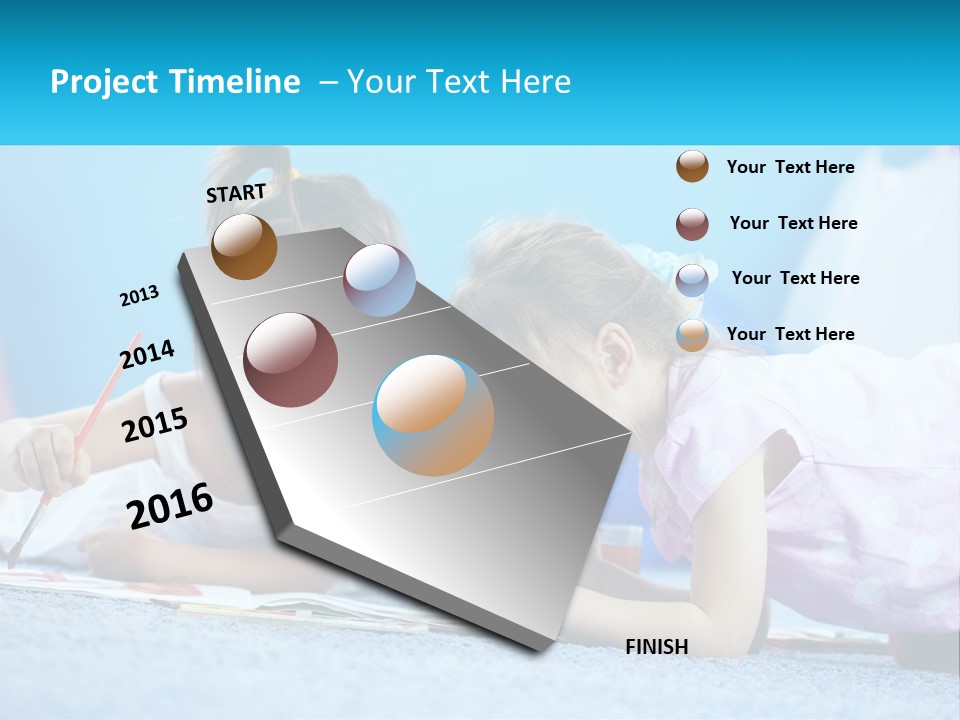 Project Timeline – Your Text Here

START

2013

2014

2015

2016

FINISH

Your Text Here

Your Text Here

Your Text Here

Your Text Here